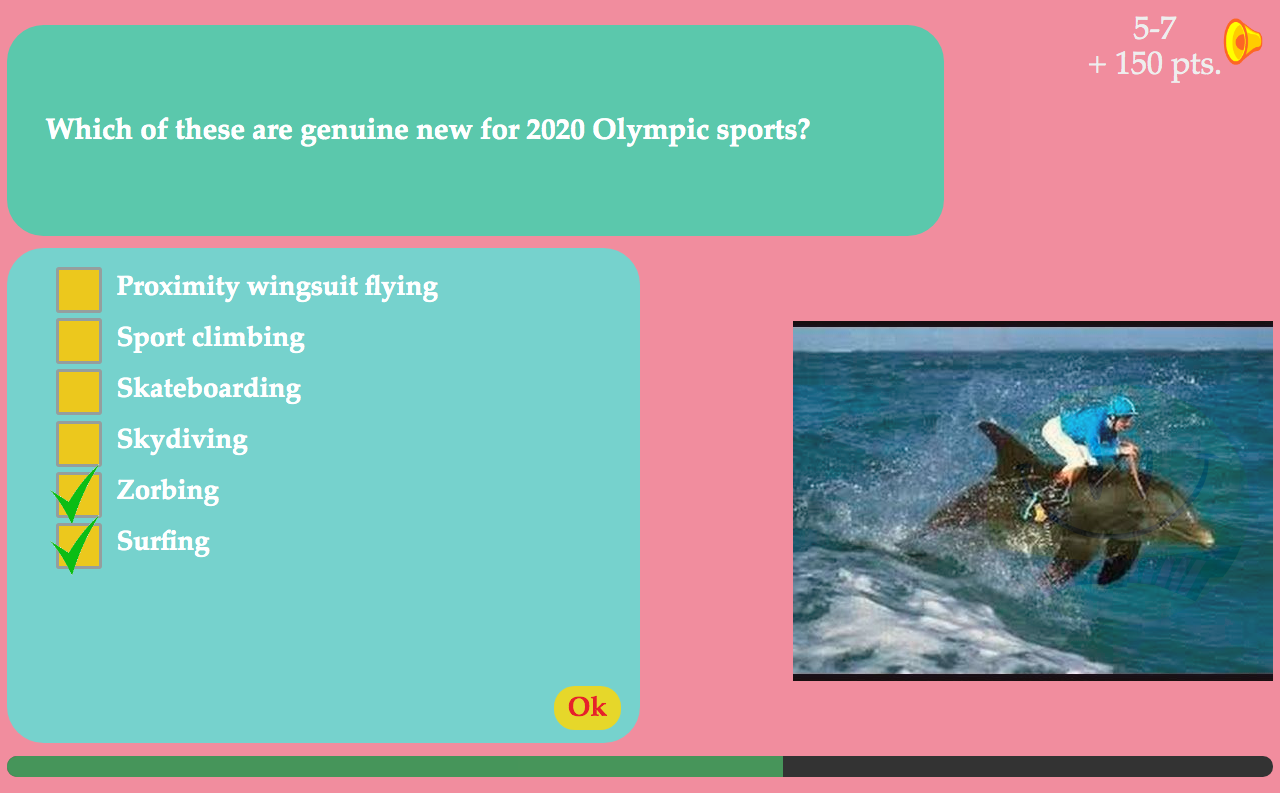 5-7
+ 150 pts.

Which of these are genuine new for 2020 Olympic sports?

Proximity wingsuit flying
Sport climbing
Skateboarding
Skydiving
Zorbing
Surfing

Ok